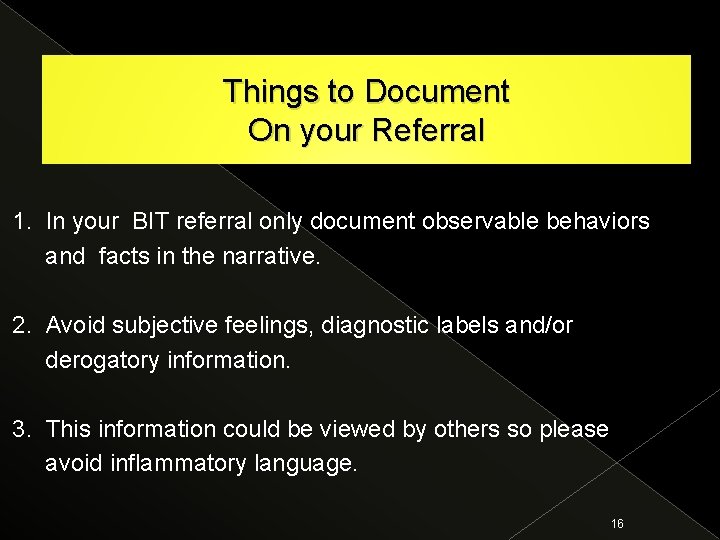 Things to Document
On your Referral

1. In your BIT referral only document observable behaviors and facts in the narrative.

2. Avoid subjective feelings, diagnostic labels and/or derogatory information.

3. This information could be viewed by others so please avoid inflammatory language.

16